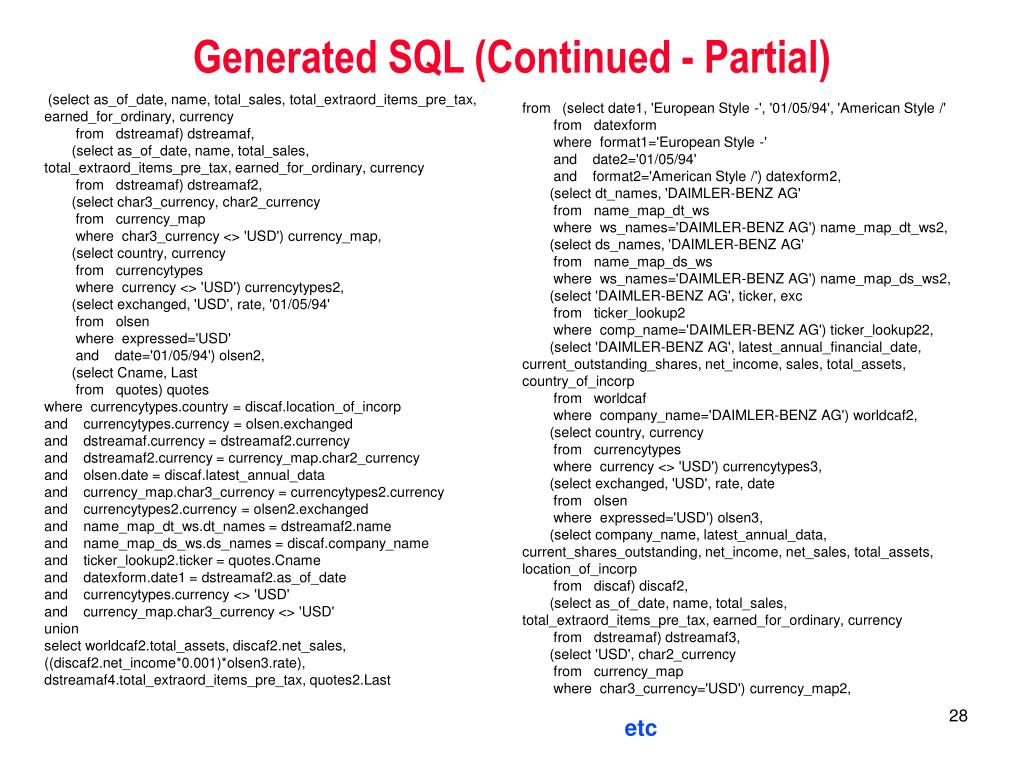 Generated SQL (Continued - Partial)

(select as_of_date, name, total_sales, total_extraord_items_pre_tax, earned_for_ordinary, currency
from dstreamaf) dstreamaf,
(select as_of_date, name, total_sales, total_extraord_items_pre_tax, earned_for_ordinary, currency
from dstreamaf) dstreamaf2,
(select char3_currency, char2_currency
from currency_map
where char3_currency <> 'USD') currency_map,
(select country, currency
from currencytypes
where currency <> 'USD') currencytypes2,
(select exchanged, 'USD', rate, '01/05/94'
from olsen
where expressed='USD'
and date='01/05/94') olsen2,
(select Cname, Last
from quotes) quotes
where currencytypes.country = discaf.location_of_incorp
and currencytypes.currency = olsen.exchanged
and dstreamaf.currency = dstreamaf2.currency
and dstreamaf2.currency = currency_map.char2_currency
and olsen.date = discaf.latest_annual_data
and currency_map.char3_currency = currencytypes2.currency
and currencytypes2.currency = olsen2.exchanged
and name_map_dt_ws.dt_names = dstreamaf2.name
and name_map_ds_ws.ds_names = discaf.company_name
and ticker_lookup2.ticker = quotes.Cname
and datexform.date1 = dstreamaf2.as_of_date
and currencytypes.currency <> 'USD'
and currency_map.char3_currency <> 'USD'
union
select worldcaf2.total_assets, discaf2.net_sales, ((discaf2.net_income*0.001)*olsen3.rate), dstreamaf4.total_extraord_items_pre_tax, quotes2.Last

from (select date1, 'European Style -', '01/05/94', 'American Style /'
from datexform
where format1='European Style -'
and date2='01/05/94'
and format2='American Style /') datexform2,
(select dt_names, 'DAIMLER-BENZ AG'
from name_map_dt_ws
where ws_names='DAIMLER-BENZ AG') name_map_dt_ws2,
(select ds_names, 'DAIMLER-BENZ AG'
from name_map_ds_ws
where ws_names='DAIMLER-BENZ AG') name_map_ds_ws2,
(select 'DAIMLER-BENZ AG', ticker, exc
from ticker_lookup2
where comp_name='DAIMLER-BENZ AG') ticker_lookup22,
(select 'DAIMLER-BENZ AG', latest_annual_financial_date, current_outstanding_shares, net_income, sales, total_assets, country_of_incorp
from worldcaf
where company_name='DAIMLER-BENZ AG') worldcaf2,
(select country, currency
from currencytypes
where currency <> 'USD') currencytypes3,
(select exchanged, 'USD', rate, date
from olsen
where expressed='USD') olsen3,
(select company_name, latest_annual_data, current_shares_outstanding, net_income, net_sales, total_assets, location_of_incorp
from discaf) discaf2,
(select as_of_date, name, total_sales, total_extraord_items_pre_tax, earned_for_ordinary, currency
from dstreamaf) dstreamaf3,
(select 'USD', char2_currency
from currency_map
where char3_currency='USD') currency_map2,

etc

28